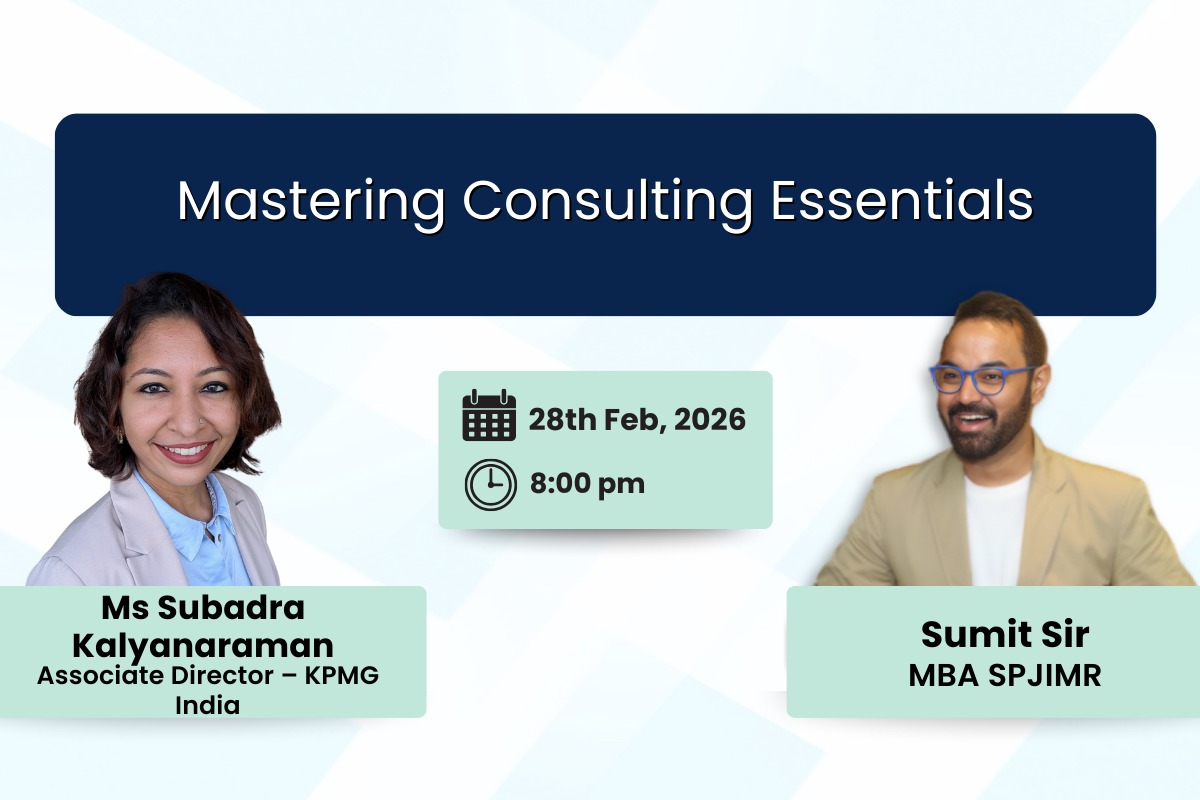 Mastering Consulting Essentials

28th Feb, 2026

8:00 pm

Ms Subadra Kalyanaraman
Associate Director – KPMG India

Sumit Sir
MBA SPJIMR